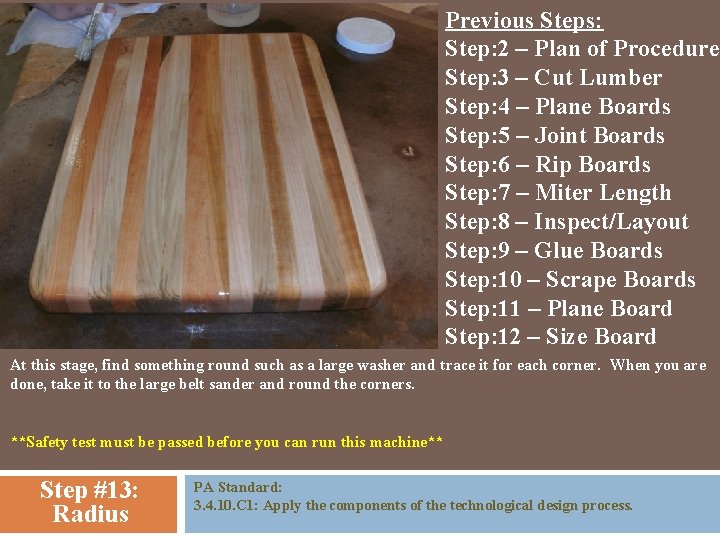 Previous Steps:
Step:2 – Plan of Procedure
Step:3 – Cut Lumber
Step:4 – Plane Boards
Step:5 – Joint Boards
Step:6 – Rip Boards
Step:7 – Miter Length
Step:8 – Inspect/Layout
Step:9 – Glue Boards
Step:10 – Scrape Boards
Step:11 – Plane Board
Step:12 – Size Board

At this stage, find something round such as a large washer and trace it for each corner. When you are done, take it to the large belt sander and round the corners.

**Safety test must be passed before you can run this machine**

Step #13: Radius

PA Standard:
3.4.10.C1: Apply the components of the technological design process.